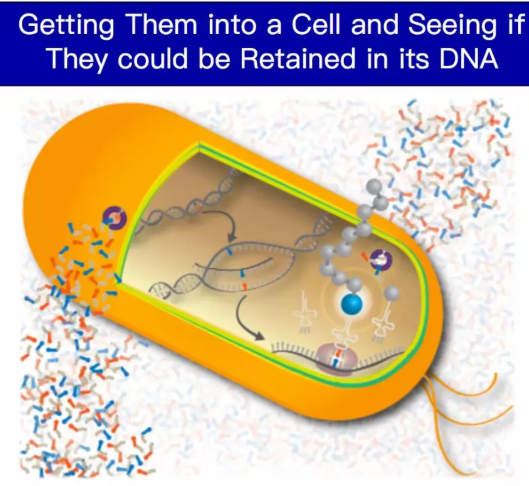 Getting Them into a Cell and Seeing if They could be Retained in its DNA